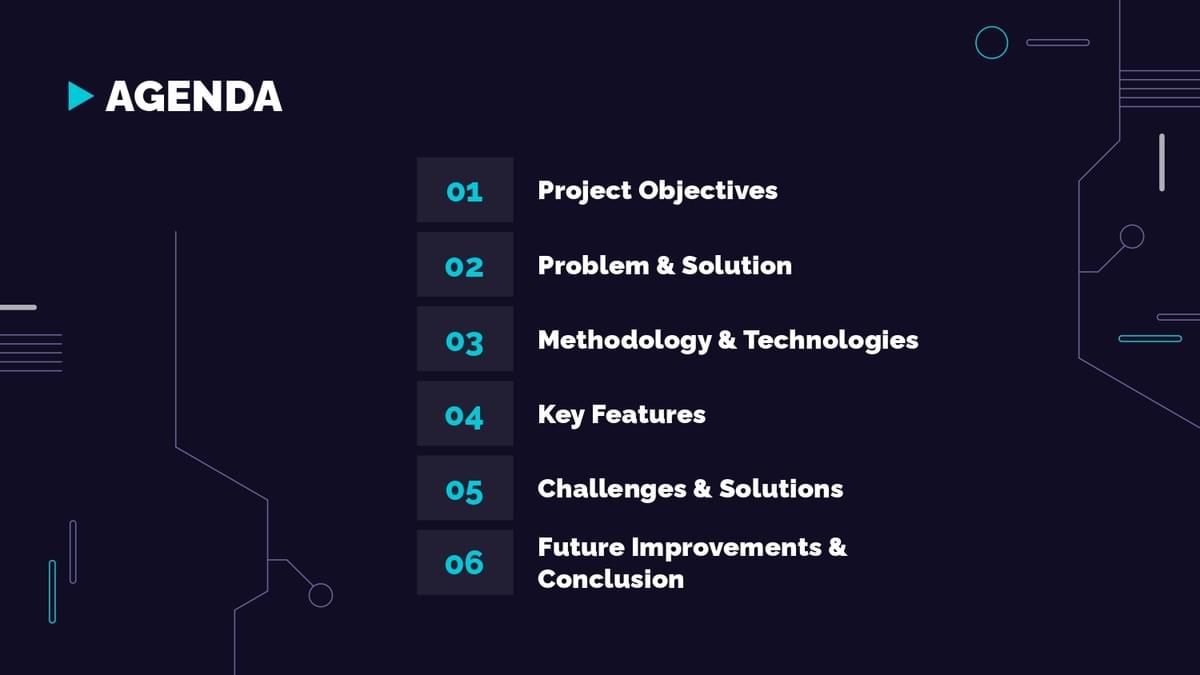 AGENDA

01 Project Objectives

02 Problem & Solution

03 Methodology & Technologies

04 Key Features

05 Challenges & Solutions

06 Future Improvements & Conclusion